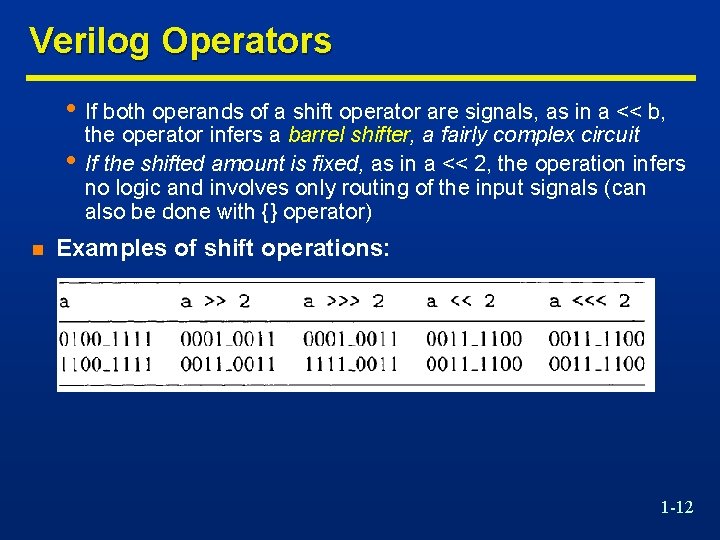 Verilog Operators

• If both operands of a shift operator are signals, as in a << b, the operator infers a barrel shifter, a fairly complex circuit
• If the shifted amount is fixed, as in a << 2, the operation infers no logic and involves only routing of the input signals (can also be done with {} operator)

• Examples of shift operations:

| a | a >> 2 | a >>> 2 | a << 2 | a <<< 2 |
|---|---|---|---|---|
| 0100_1111 | 0001_0011 | 0001_0011 | 0011_1100 | 0011_1100 |
| 1100_1111 | 0011_0011 | 1111_0011 | 0011_1100 | 0011_1100 |

1-12